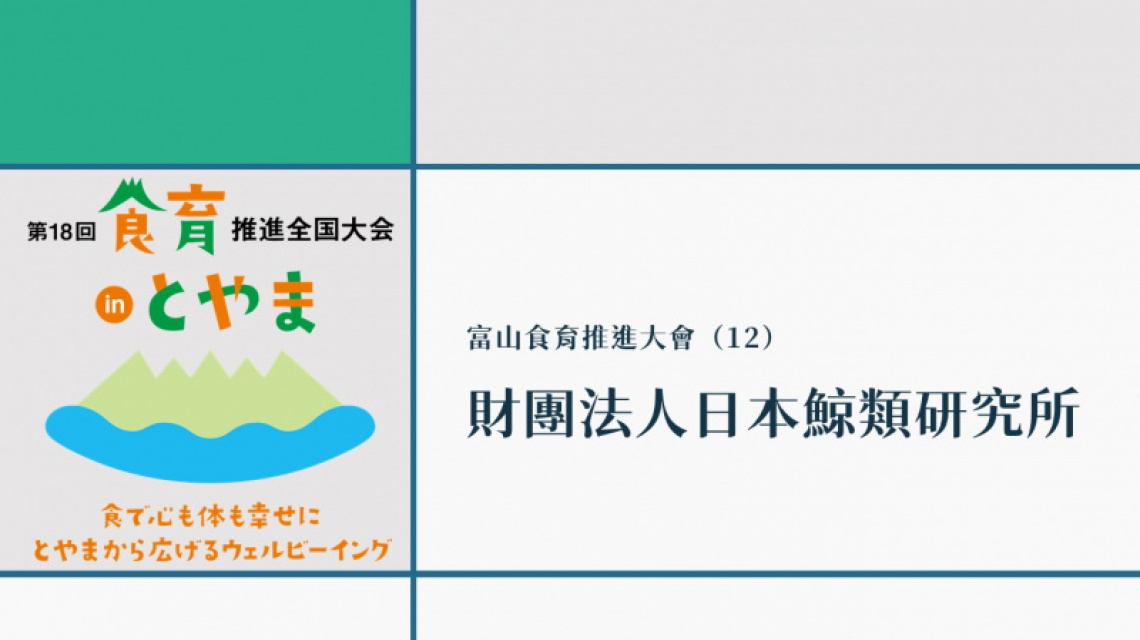 第18回 食育 推進全国大会

in とやま

食で心も体も幸せに
とやまから広げるウェルビーイング

富山食育推進大會（12）

財團法人日本鯨類研究所